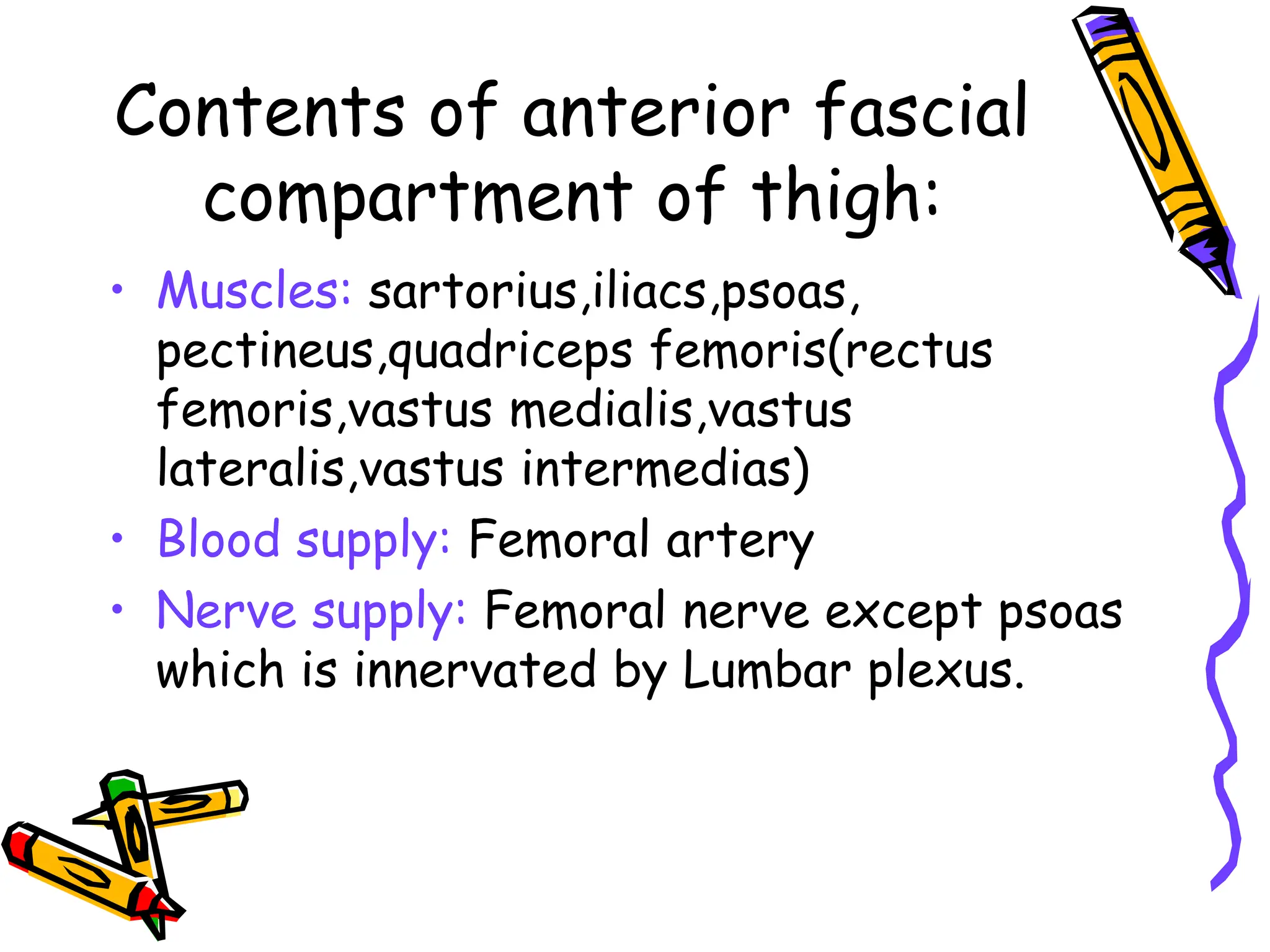 Contents of anterior fascial compartment of thigh:

• Muscles: sartorius,iliacs,psoas, pectineus,quadriceps femoris(rectus femoris,vastus medialis,vastus lateralis,vastus intermedias)
• Blood supply: Femoral artery
• Nerve supply: Femoral nerve except psoas which is innervated by Lumbar plexus.